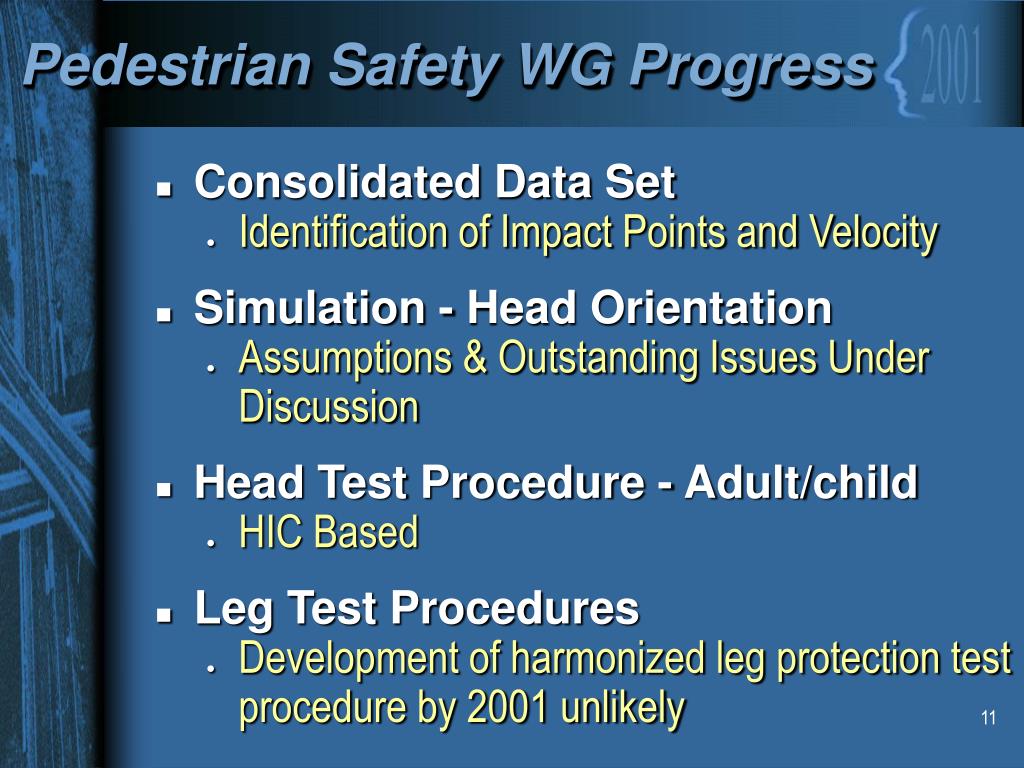 Pedestrian Safety WG Progress

2001

- Consolidated Data Set
  - Identification of Impact Points and Velocity
- Simulation - Head Orientation
  - Assumptions & Outstanding Issues Under Discussion
- Head Test Procedure - Adult/child
  - HIC Based
- Leg Test Procedures
  - Development of harmonized leg protection test procedure by 2001 unlikely

11